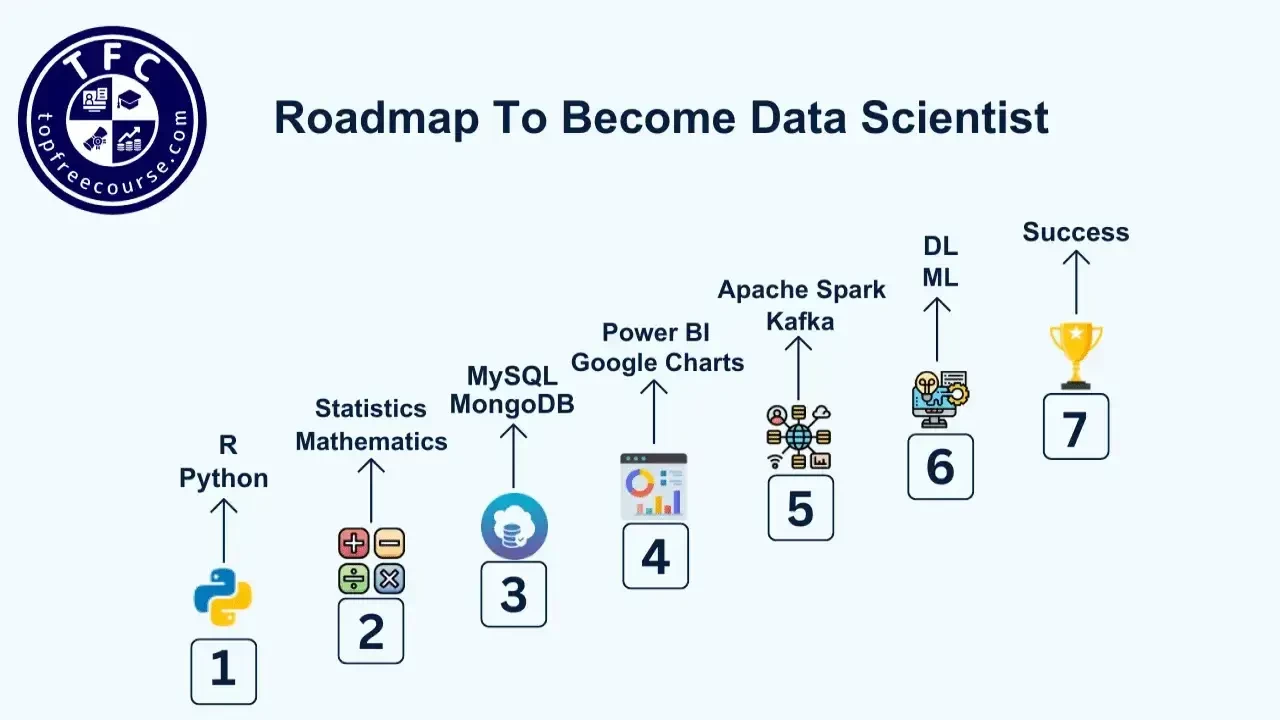 TFC
topfreecourse.com

Roadmap To Become Data Scientist

R
Python
1

Statistics
Mathematics
2

MySQL
MongoDB
3

Power BI
Google Charts
4

Apache Spark
Kafka
5

DL
ML
6

Success
7